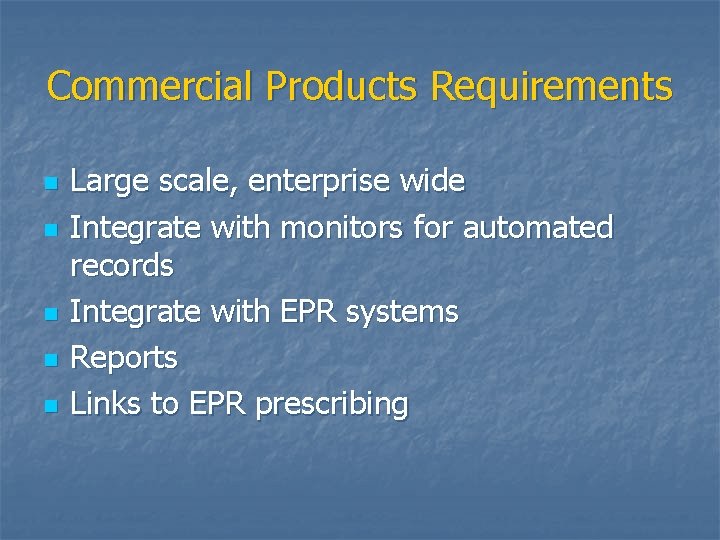 Commercial Products Requirements

- Large scale, enterprise wide
- Integrate with monitors for automated records
- Integrate with EPR systems
- Reports
- Links to EPR prescribing